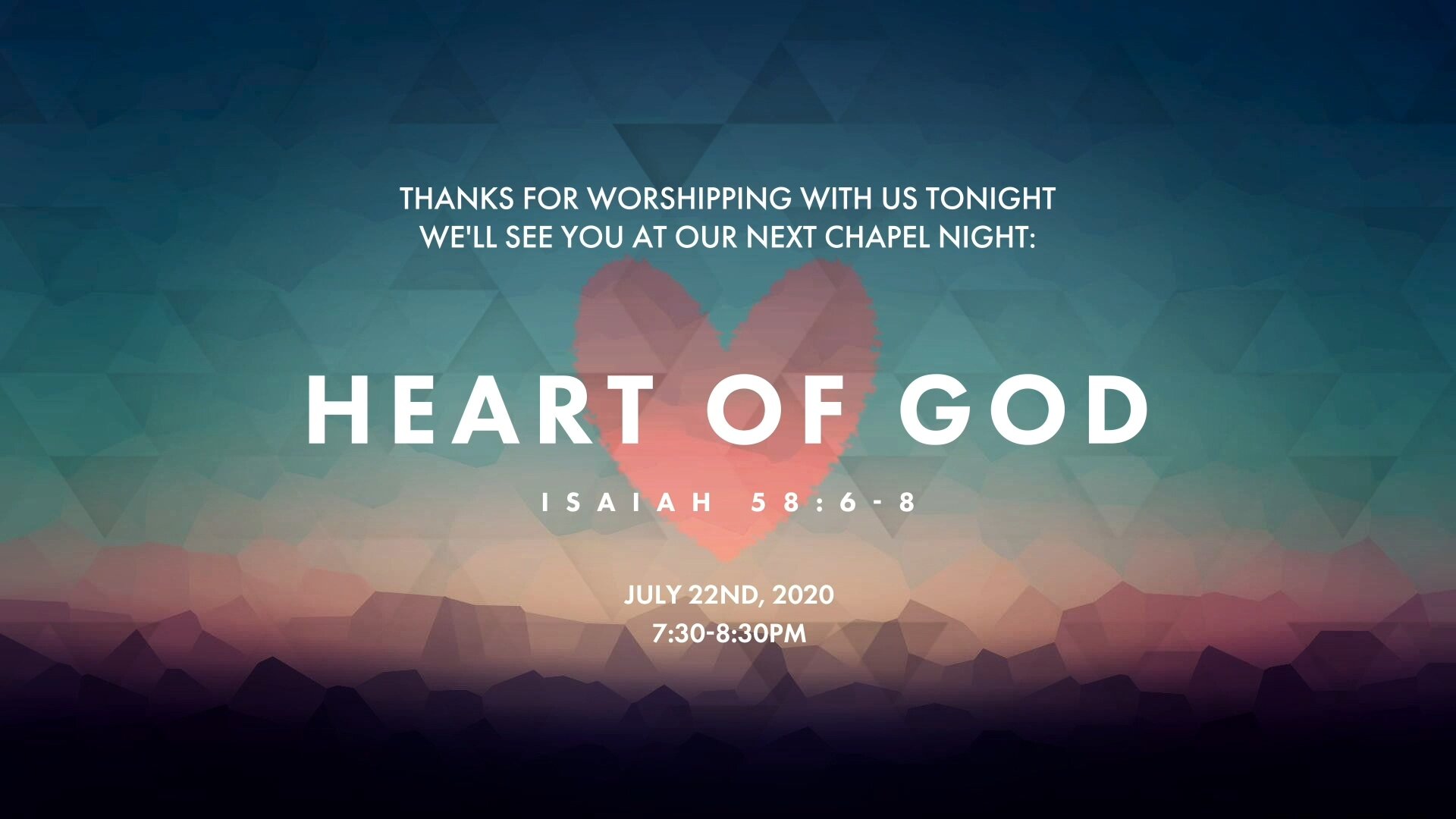 THANKS FOR WORSHIPPING WITH US TONIGHT
WE'LL SEE YOU AT OUR NEXT CHAPEL NIGHT:

HEART OF GOD

ISAIAH 58:6-8

JULY 22ND, 2020
7:30-8:30PM